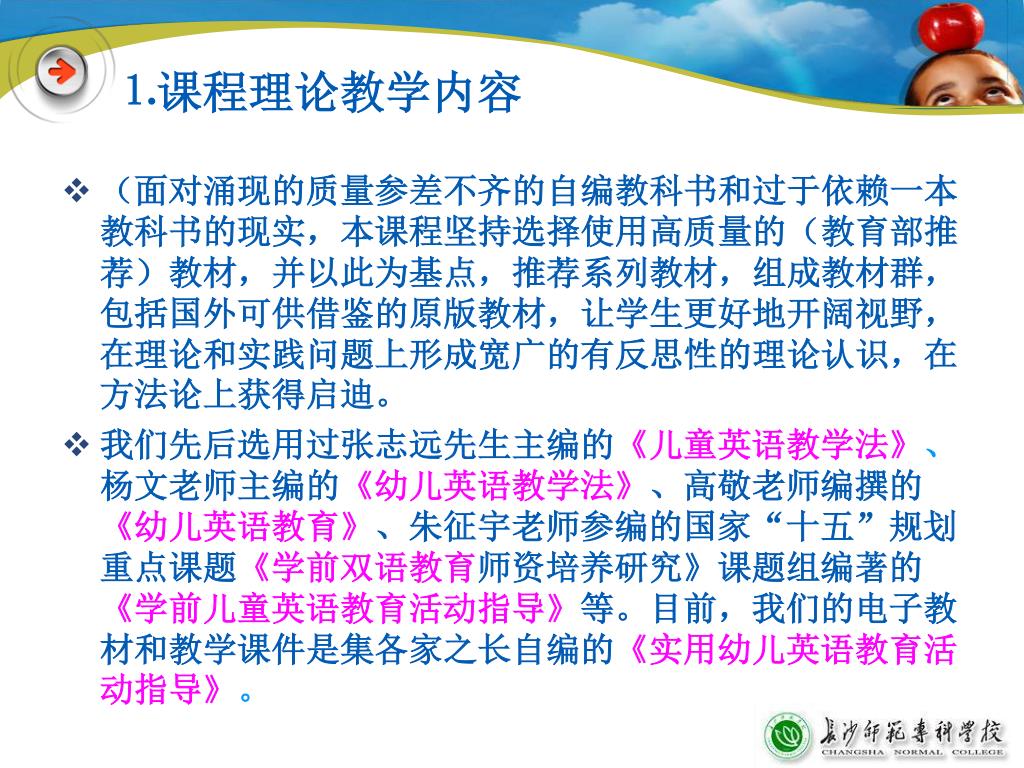 1.课程理论教学内容

❖ （面对涌现的质量参差不齐的自编教科书和过于依赖一本教科书的现实，本课程坚持选择使用高质量的（教育部推荐）教材，并以此为基点，推荐系列教材，组成教材群，包括国外可供借鉴的原版教材，让学生更好地开阔视野，在理论和实践问题上形成宽广的有反思性的理论认识，在方法论上获得启迪。

❖ 我们先后选用过张志远先生主编的《儿童英语教学法》、杨文老师主编的《幼儿英语教学法》、高敬老师编撰的《幼儿英语教育》、朱征宇老师参编的国家“十五”规划重点课题《学前双语教育师资培养研究》课题组编著的《学前儿童英语教育活动指导》等。目前，我们的电子教材和教学课件是集各家之长自编的《实用幼儿英语教育活动指导》。

长沙师范专科学校
CHANGSHA NORMAL COLLEGE